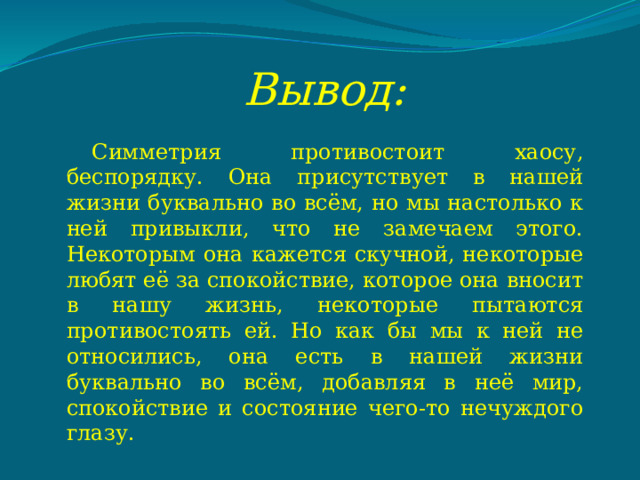 Вывод:

Симметрия противостоит хаосу, беспорядку. Она присутствует в нашей жизни буквально во всём, но мы настолько к ней привыкли, что не замечаем этого. Некоторым она кажется скучной, некоторые любят её за спокойствие, которое она вносит в нашу жизнь, некоторые пытаются противостоять ей. Но как бы мы к ней не относились, она есть в нашей жизни буквально во всём, добавляя в неё мир, спокойствие и состояние чего-то нечуждого глазу.